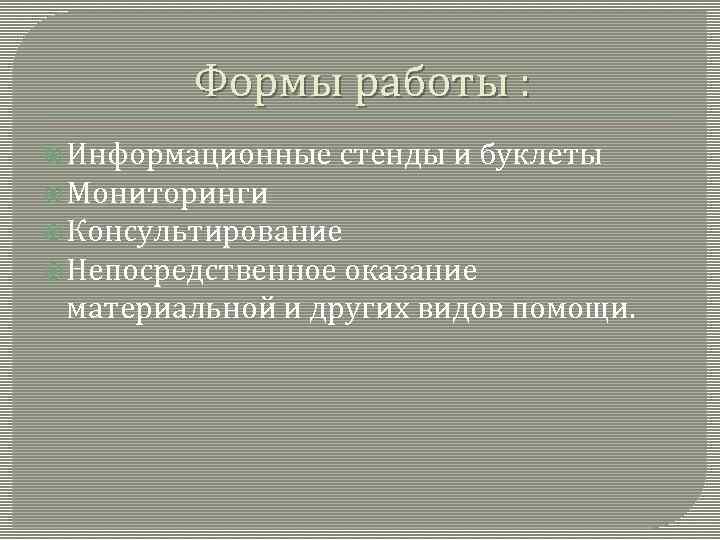 Формы работы :

Информационные стенды и буклеты
Мониторинги
Консультирование
Непосредственное оказание материальной и других видов помощи.